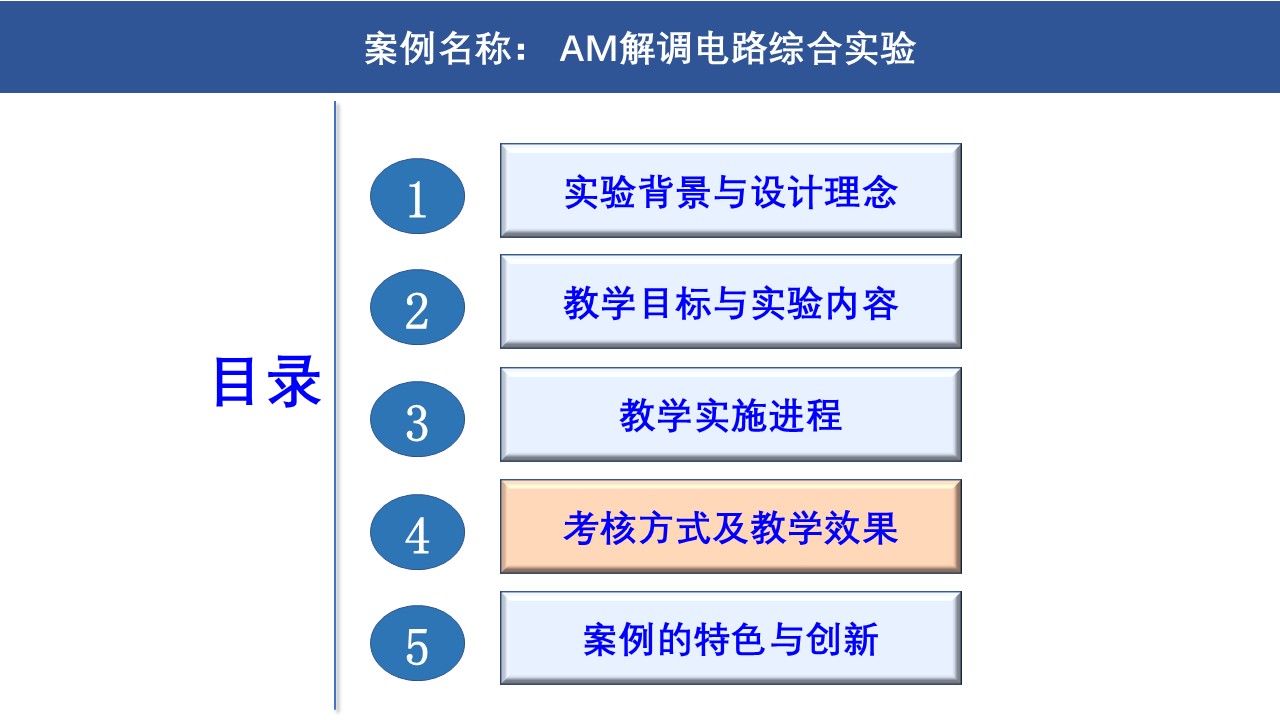 案例名称： AM解调电路综合实验

目录

1 实验背景与设计理念

2 教学目标与实验内容

3 教学实施进程

4 考核方式及教学效果

5 案例的特色与创新